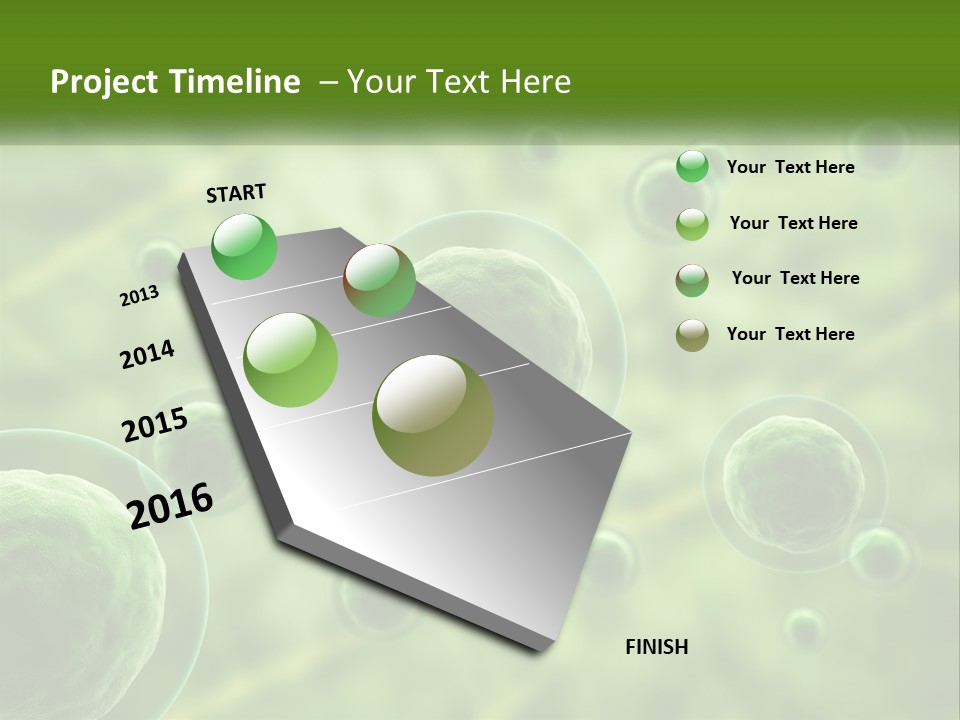 Project Timeline – Your Text Here

START

2013

2014

2015

2016

FINISH

Your Text Here

Your Text Here

Your Text Here

Your Text Here